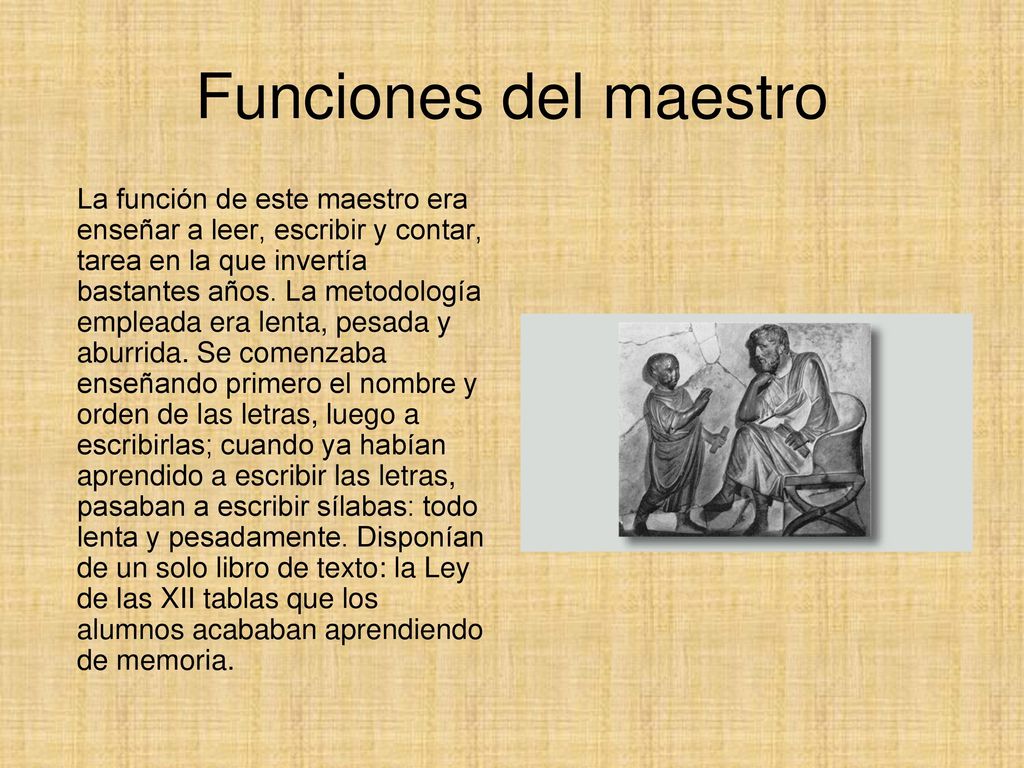 Funciones del maestro

La función de este maestro era enseñar a leer, escribir y contar, tarea en la que invertía bastantes años. La metodología empleada era lenta, pesada y aburrida. Se comenzaba enseñando primero el nombre y orden de las letras, luego a escribirlas; cuando ya habían aprendido a escribir las letras, pasaban a escribir sílabas: todo lenta y pesadamente. Disponían de un solo libro de texto: la Ley de las XII tablas que los alumnos acababan aprendiendo de memoria.